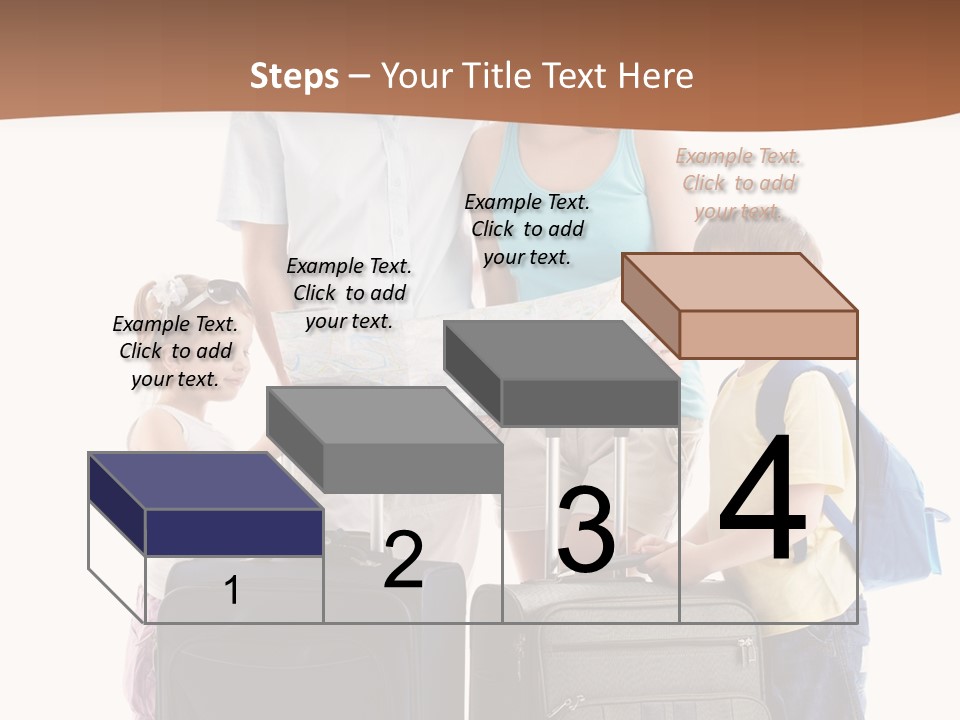 Steps – Your Title Text Here

Example Text. Click to add your text.

Example Text. Click to add your text.

Example Text. Click to add your text.

Example Text. Click to add your text.

1

2

3

4